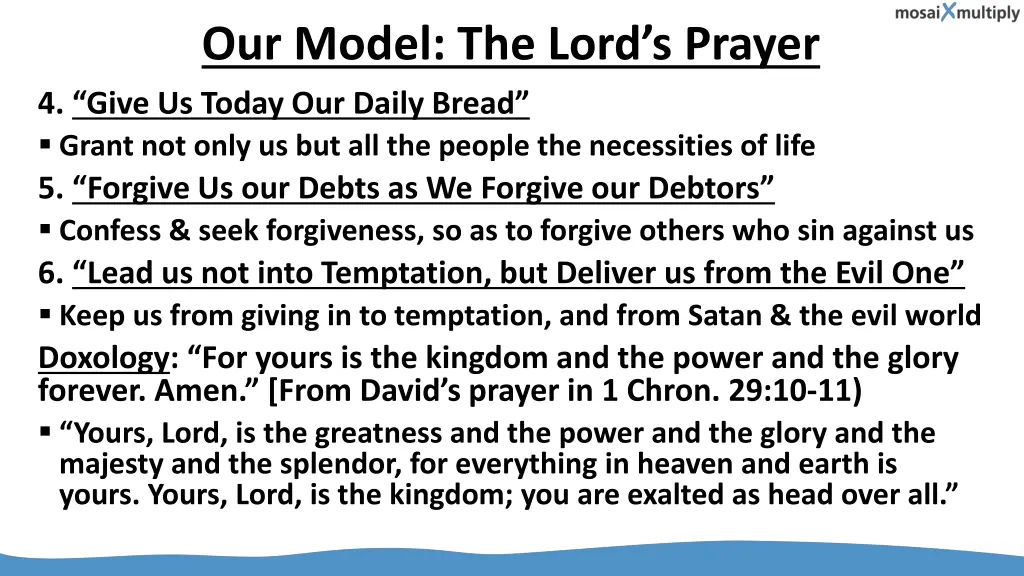 mosaiXmultiply

Our Model: The Lord’s Prayer

4. “Give Us Today Our Daily Bread”

▪ Grant not only us but all the people the necessities of life

5. “Forgive Us our Debts as We Forgive our Debtors”

▪ Confess & seek forgiveness, so as to forgive others who sin against us

6. “Lead us not into Temptation, but Deliver us from the Evil One”

▪ Keep us from giving in to temptation, and from Satan & the evil world

Doxology: “For yours is the kingdom and the power and the glory forever. Amen.” [From David’s prayer in 1 Chron. 29:10-11)

▪ “Yours, Lord, is the greatness and the power and the glory and the majesty and the splendor, for everything in heaven and earth is yours. Yours, Lord, is the kingdom; you are exalted as head over all.”